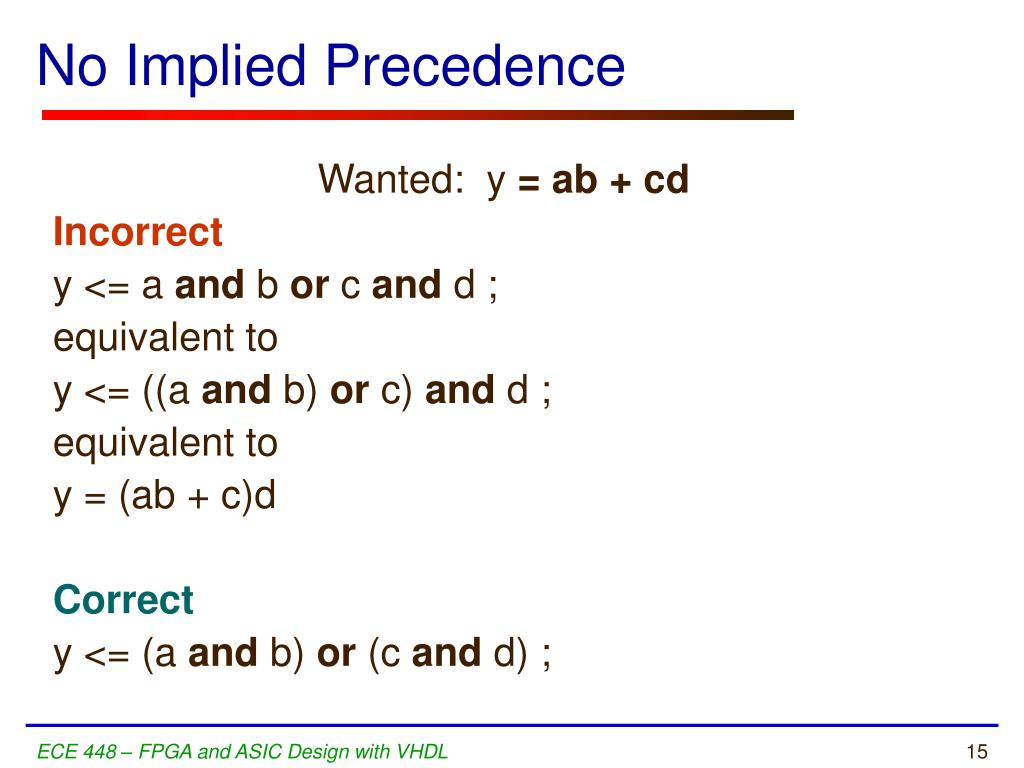 No Implied Precedence

Wanted: y = ab + cd

Incorrect

y <= a and b or c and d ;

equivalent to

y <= ((a and b) or c) and d ;

equivalent to

y = (ab + c)d

Correct

y <= (a and b) or (c and d) ;

ECE 448 – FPGA and ASIC Design with VHDL

15